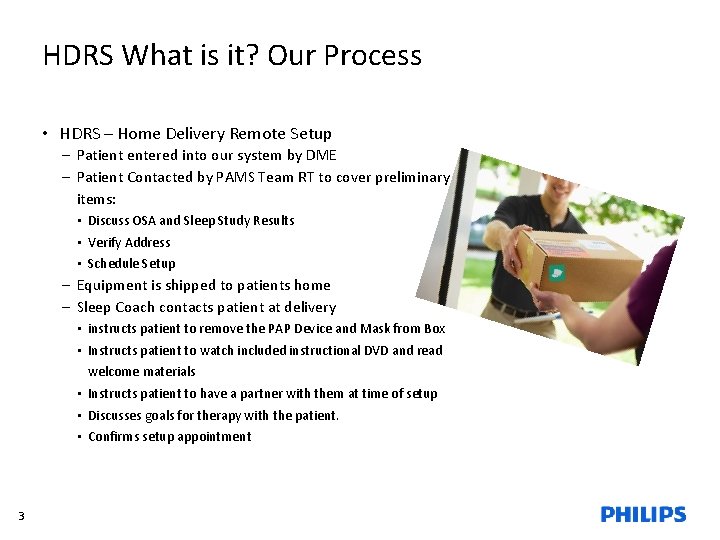 HDRS What is it? Our Process

• HDRS – Home Delivery Remote Setup
– Patient entered into our system by DME
– Patient Contacted by PAMS Team RT to cover preliminary items:
▪ Discuss OSA and Sleep Study Results
▪ Verify Address
▪ Schedule Setup
– Equipment is shipped to patients home
– Sleep Coach contacts patient at delivery
▪ instructs patient to remove the PAP Device and Mask from Box
▪ Instructs patient to watch included instructional DVD and read welcome materials
▪ Instructs patient to have a partner with them at time of setup
▪ Discusses goals for therapy with the patient.
▪ Confirms setup appointment

3

PHILIPS